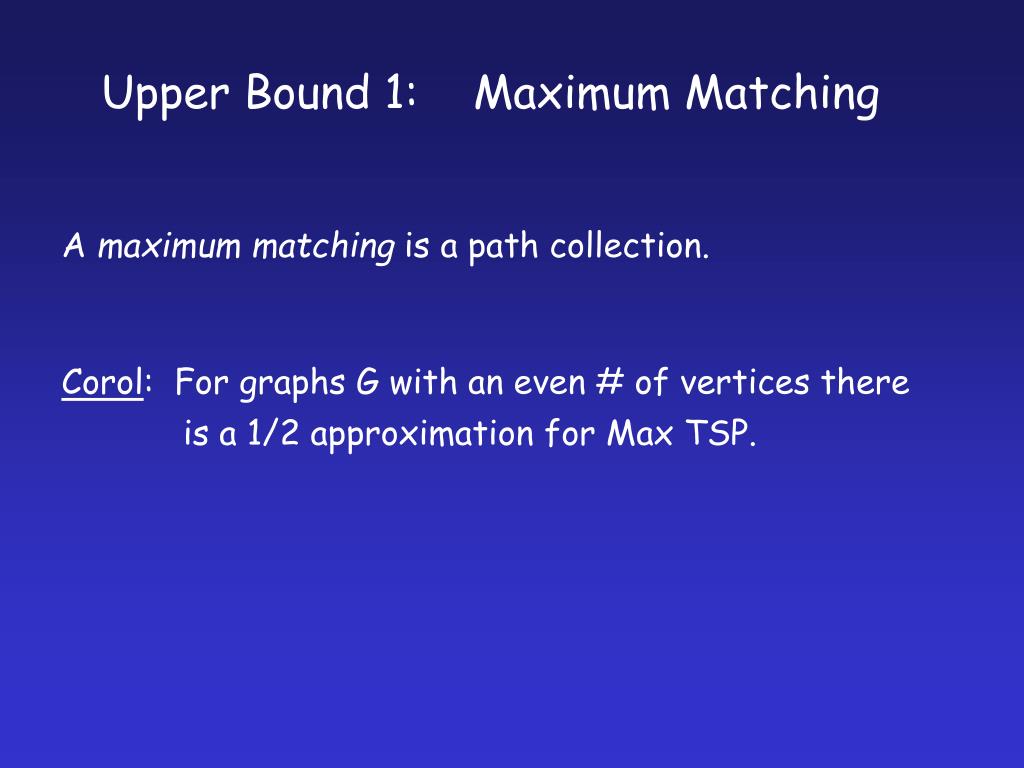 Upper Bound 1: Maximum Matching

A maximum matching is a path collection.

Corol: For graphs G with an even # of vertices there is a 1/2 approximation for Max TSP.